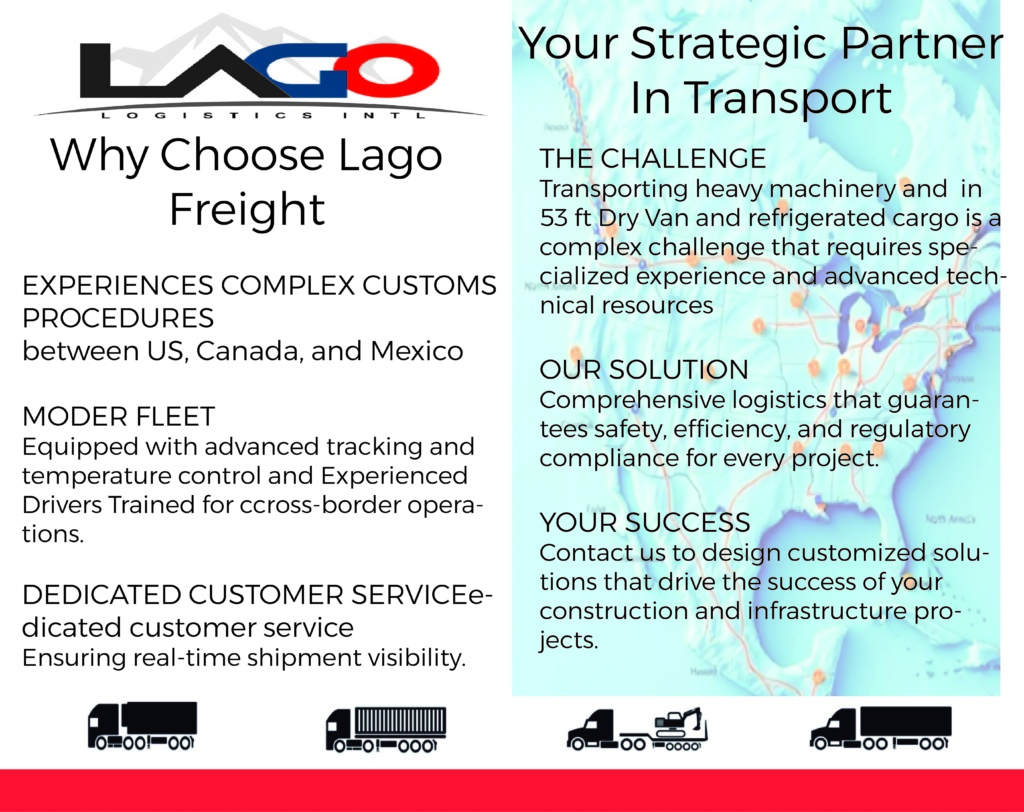 LAGO
LOGISTICS INTL

Why Choose Lago Freight

EXPERIENCES COMPLEX CUSTOMS PROCEDURES
between US, Canada, and Mexico

MODER FLEET
Equipped with advanced tracking and temperature control and Experienced Drivers Trained for ccross-border operations.

DEDICATED CUSTOMER SERVICEedicated customer service
Ensuring real-time shipment visibility.

Your Strategic Partner In Transport

THE CHALLENGE
Transporting heavy machinery and in 53 ft Dry Van and refrigerated cargo is a complex challenge that requires specialized experience and advanced technical resources

OUR SOLUTION
Comprehensive logistics that guarantees safety, efficiency, and regulatory compliance for every project.

YOUR SUCCESS
Contact us to design customized solutions that drive the success of your construction and infrastructure projects.